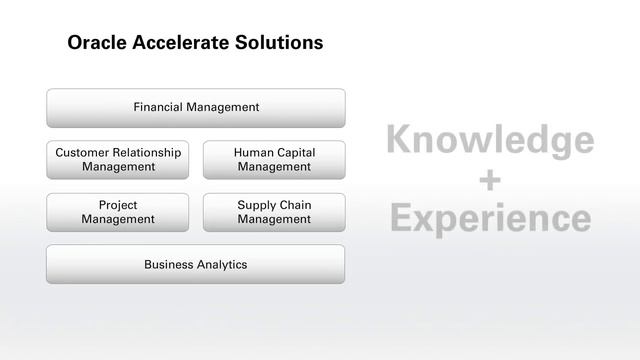 Oracle Accelerate Solutions

Financial Management

Customer Relationship Management

Human Capital Management

Project Management

Supply Chain Management

Business Analytics

Knowledge
+
Experience